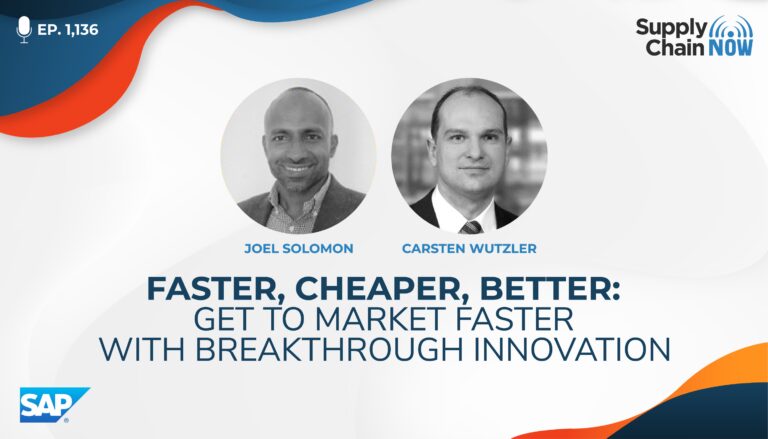 EP. 1,136

Supply Chain NOW

JOEL SOLOMON

CARSTEN WUTZLER

FASTER, CHEAPER, BETTER: GET TO MARKET FASTER WITH BREAKTHROUGH INNOVATION

SAP